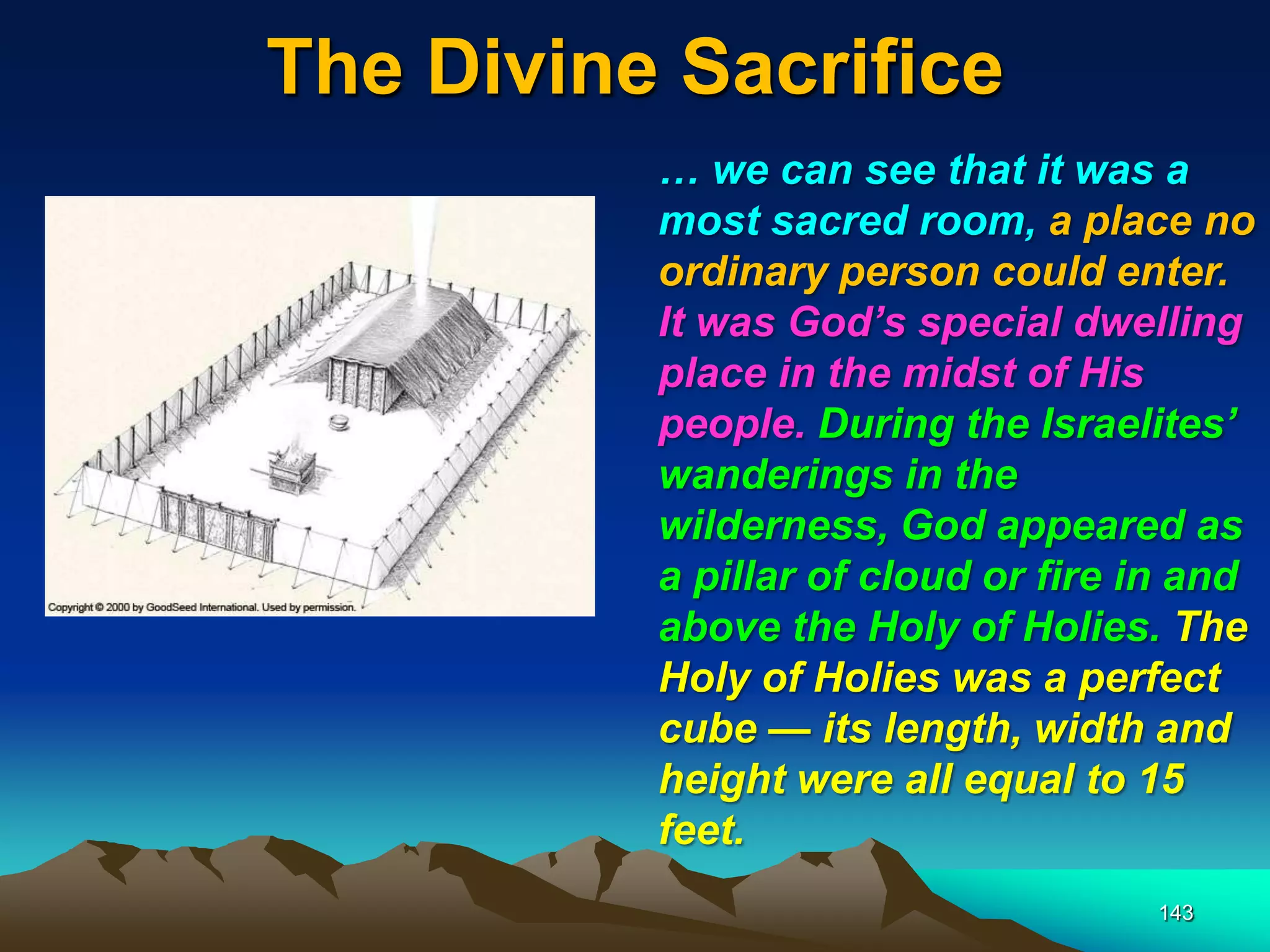 The Divine Sacrifice

Copyright © 2000 by GoodSeed International. Used by permission.

… we can see that it was a most sacred room, a place no ordinary person could enter. It was God’s special dwelling place in the midst of His people. During the Israelites’ wanderings in the wilderness, God appeared as a pillar of cloud or fire in and above the Holy of Holies. The Holy of Holies was a perfect cube — its length, width and height were all equal to 15 feet.

143